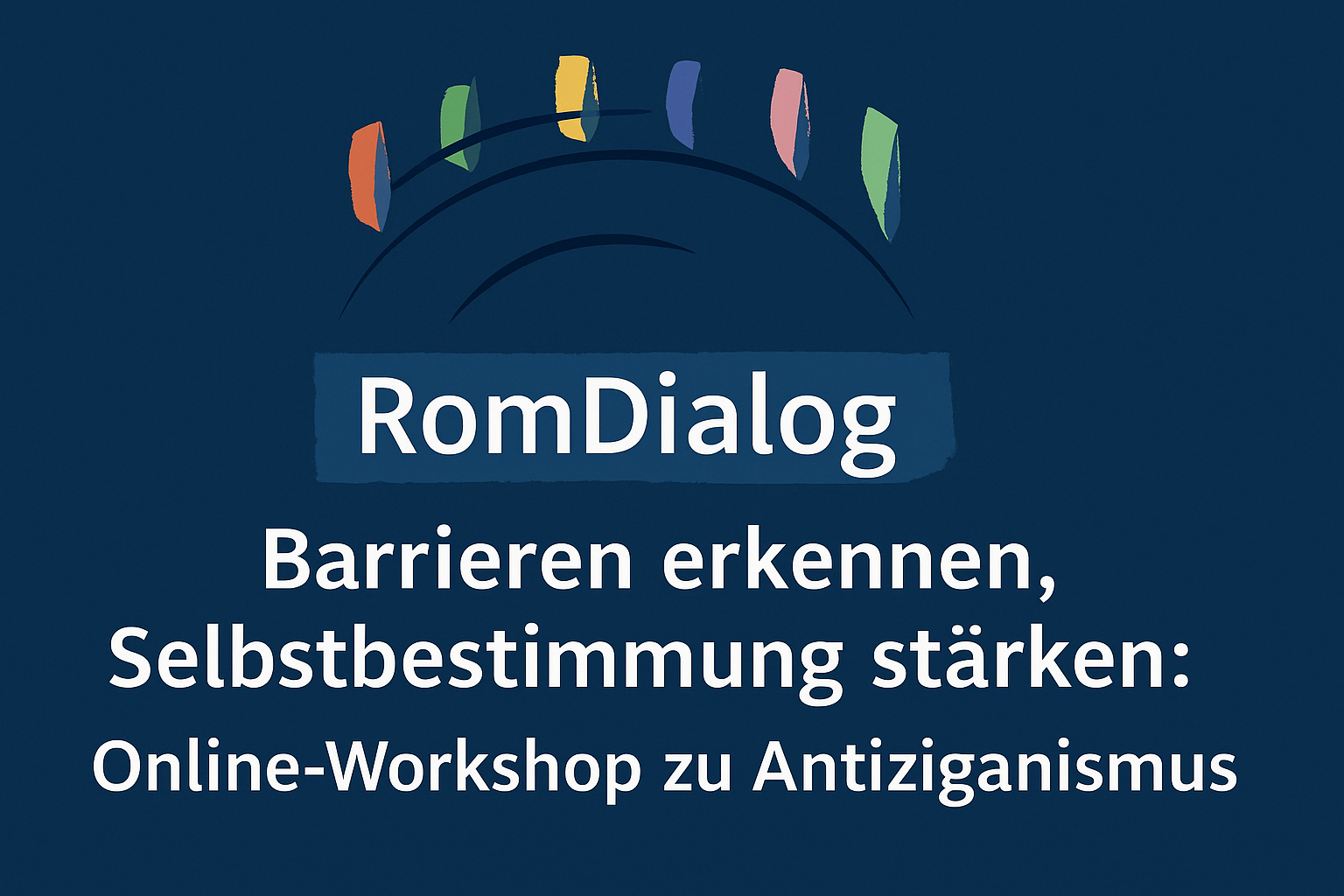 RomDialog

Barrieren erkennen, Selbstbestimmung stärken:

Online-Workshop zu Antiziganismus